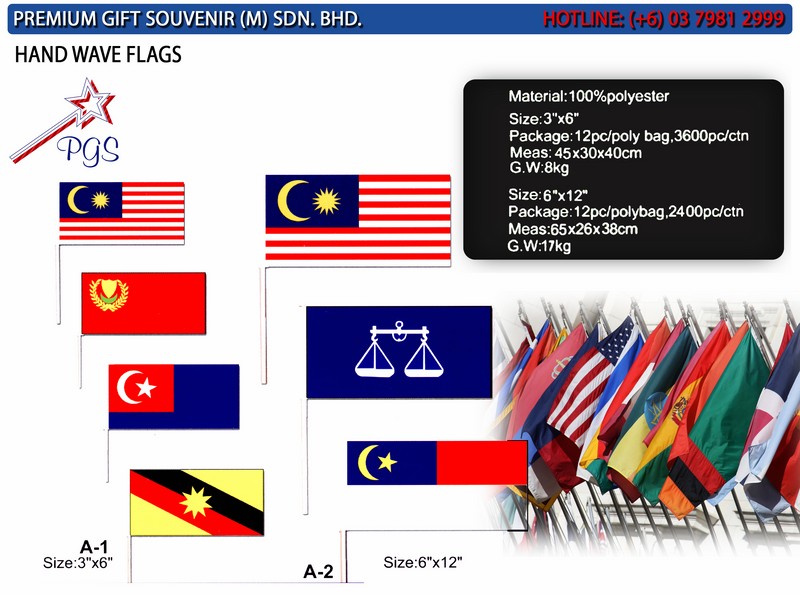 PREMIUM GIFT SOUVENIR (M) SDN. BHD.
HOTLINE: (+6) 03 7981 2999

HAND WAVE FLAGS

PGS

Material:100%polyester
Size:3"x6"
Package:12pc/poly bag,3600pc/ctn
Meas: 45x30x40cm
G.W:8kg
Size:6"x12"
Package:12pc/polybag,2400pc/ctn
Meas:65x26x38cm
G.W:17kg

A-1
Size:3"x6"

A-2
Size:6"x12"